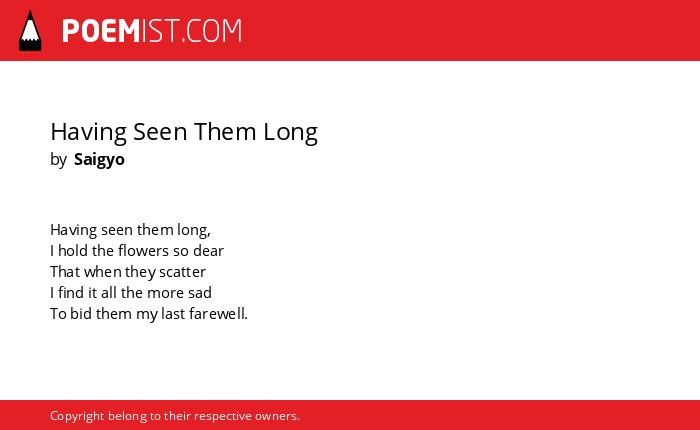 POEMIST.COM

Having Seen Them Long
by Saigyo

Having seen them long,
I hold the flowers so dear
That when they scatter
I find it all the more sad
To bid them my last farewell.

Copyright belong to their respective owners.